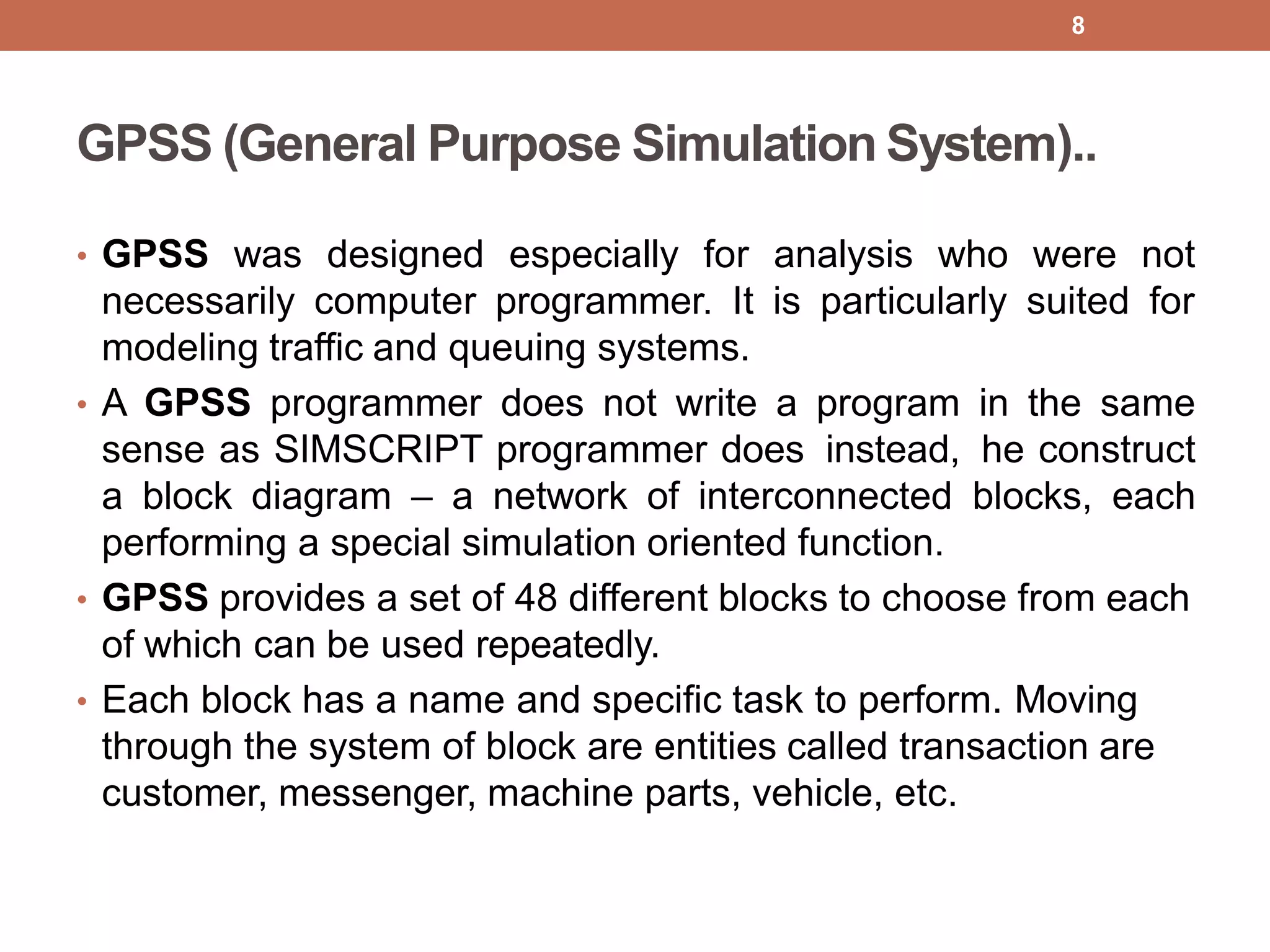 8

GPSS (General Purpose Simulation System)..

• GPSS was designed especially for analysis who were not necessarily computer programmer. It is particularly suited for modeling traffic and queuing systems.

• A GPSS programmer does not write a program in the same sense as SIMSCRIPT programmer does instead, he construct a block diagram – a network of interconnected blocks, each performing a special simulation oriented function.

• GPSS provides a set of 48 different blocks to choose from each of which can be used repeatedly.

• Each block has a name and specific task to perform. Moving through the system of block are entities called transaction are customer, messenger, machine parts, vehicle, etc.